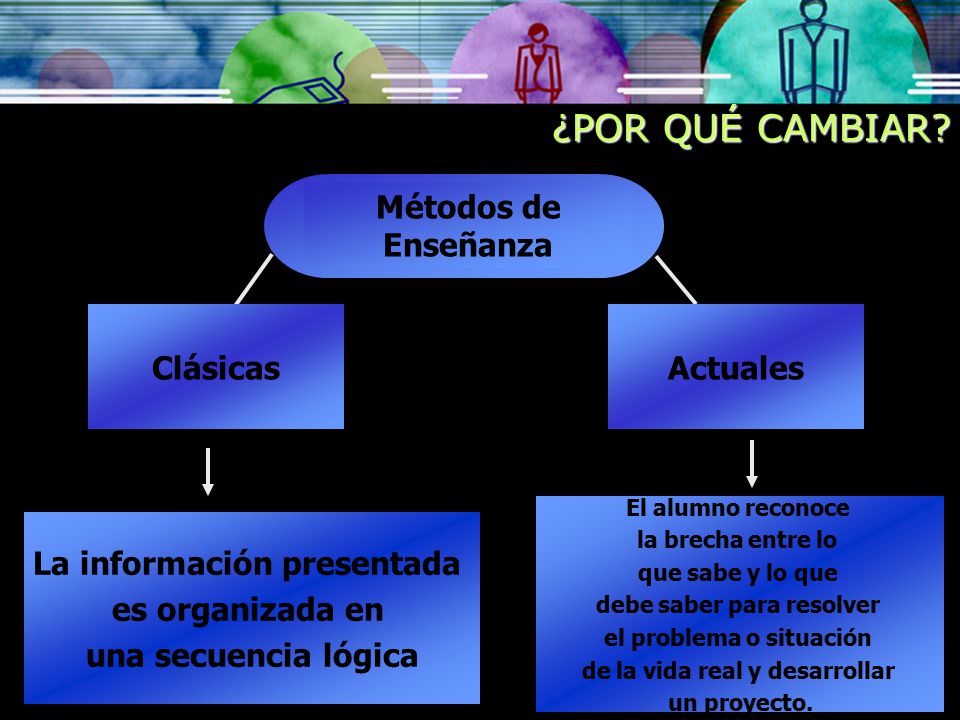 ¿POR QUÉ CAMBIAR?

Métodos de Enseñanza

Clásicas

Actuales

La información presentada es organizada en una secuencia lógica

El alumno reconoce la brecha entre lo que sabe y lo que debe saber para resolver el problema o situación de la vida real y desarrollar un proyecto.